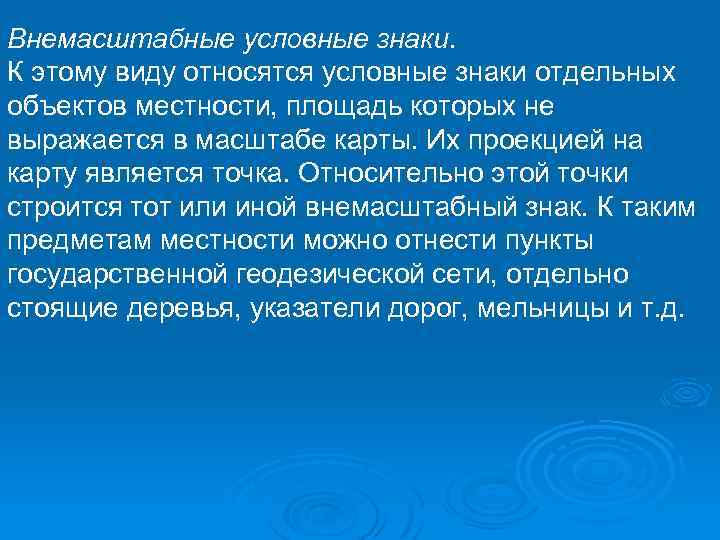 Внемасштабные условные знаки.
К этому виду относятся условные знаки отдельных объектов местности, площадь которых не выражается в масштабе карты. Их проекцией на карту является точка. Относительно этой точки строится тот или иной внемасштабный знак. К таким предметам местности можно отнести пункты государственной геодезической сети, отдельно стоящие деревья, указатели дорог, мельницы и т.д.